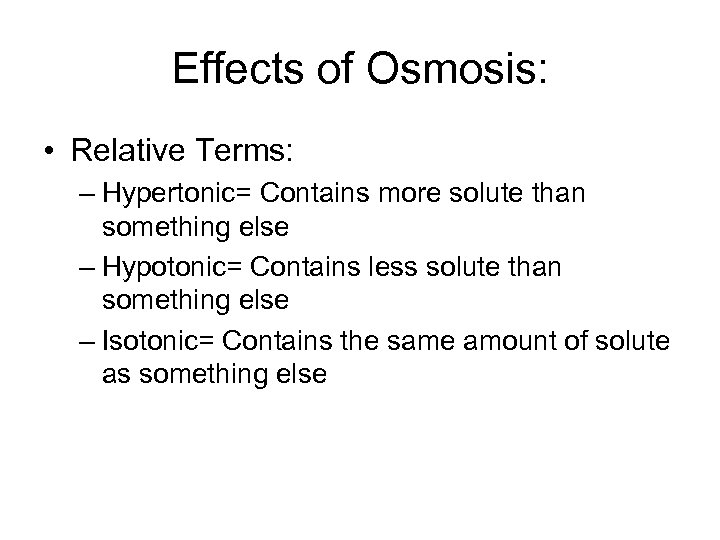 Effects of Osmosis:

• Relative Terms:

– Hypertonic= Contains more solute than something else

– Hypotonic= Contains less solute than something else

– Isotonic= Contains the same amount of solute as something else